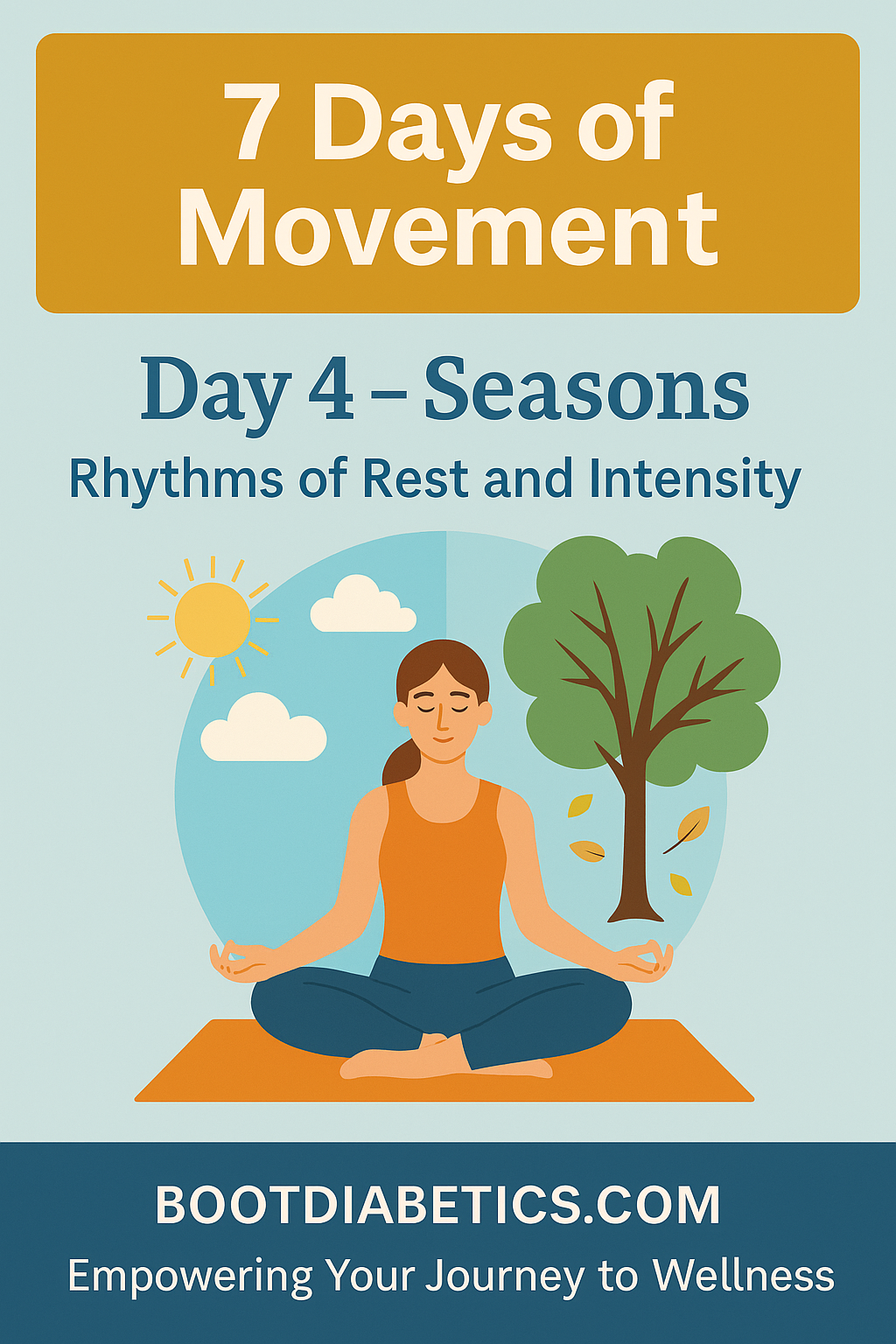 7 Days of Movement

Day 4 – Seasons

Rhythms of Rest and Intensity

BOOTDIABETICS.COM

Empowering Your Journey to Wellness